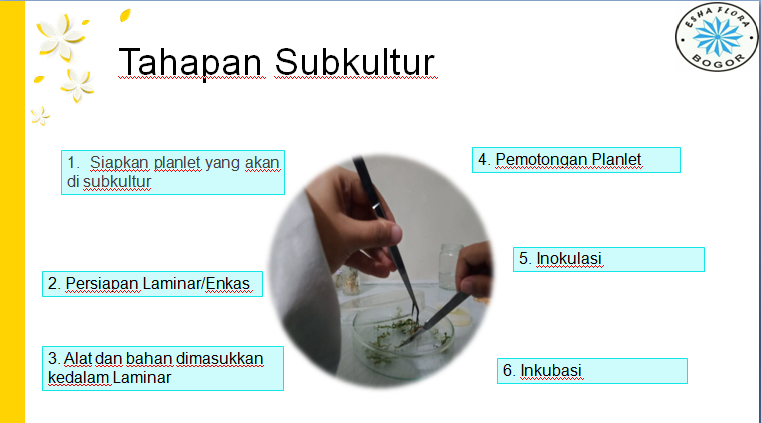 Tahapan Subkultur

ESHA FLORA
BOGOR

1. Siapkan planlet yang akan di subkultur

2. Persiapan Laminar/Enkas

3. Alat dan bahan dimasukkan kedalam Laminar

4. Pemotongan Planlet

5. Inokulasi

6. Inkubasi